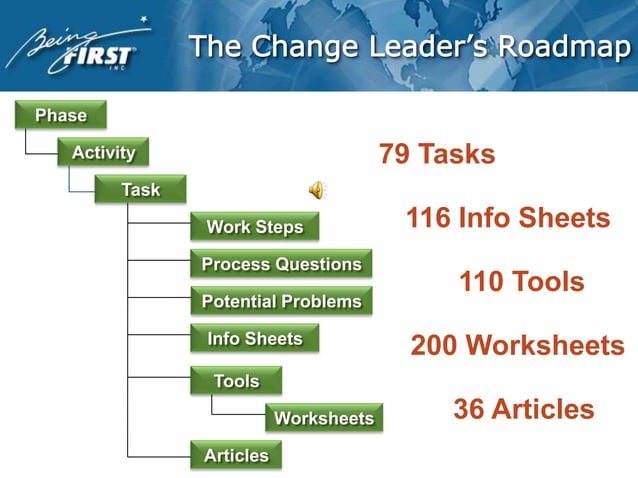 Being FIRST INC

The Change Leader's Roadmap

Phase

Activity

Task

Work Steps

Process Questions

Potential Problems

Info Sheets

Tools

Worksheets

Articles

79 Tasks

116 Info Sheets

110 Tools

200 Worksheets

36 Articles